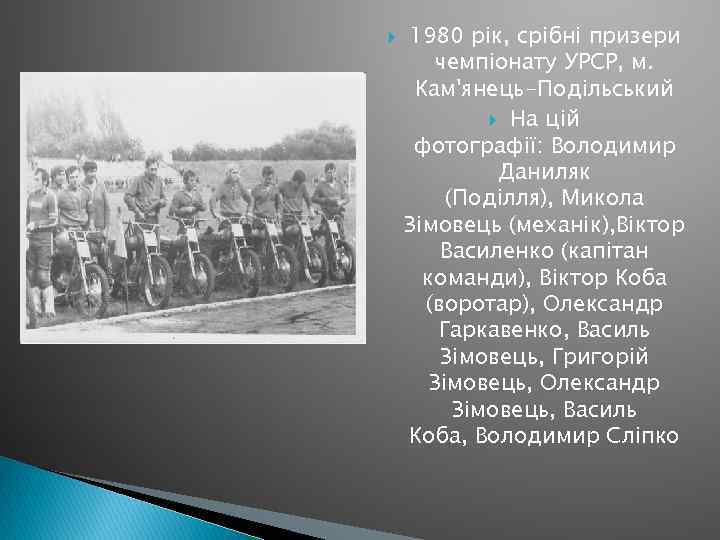 1980 рік, срібні призери чемпіонату УРСР, м. Кам'янець-Подільський

На цій фотографії: Володимир Даниляк (Поділля), Микола Зімовець (механік),Віктор Василенко (капітан команди), Віктор Коба (воротар), Олександр Гаркавенко, Василь Зімовець, Григорій Зімовець, Олександр Зімовець, Василь Коба, Володимир Сліпко